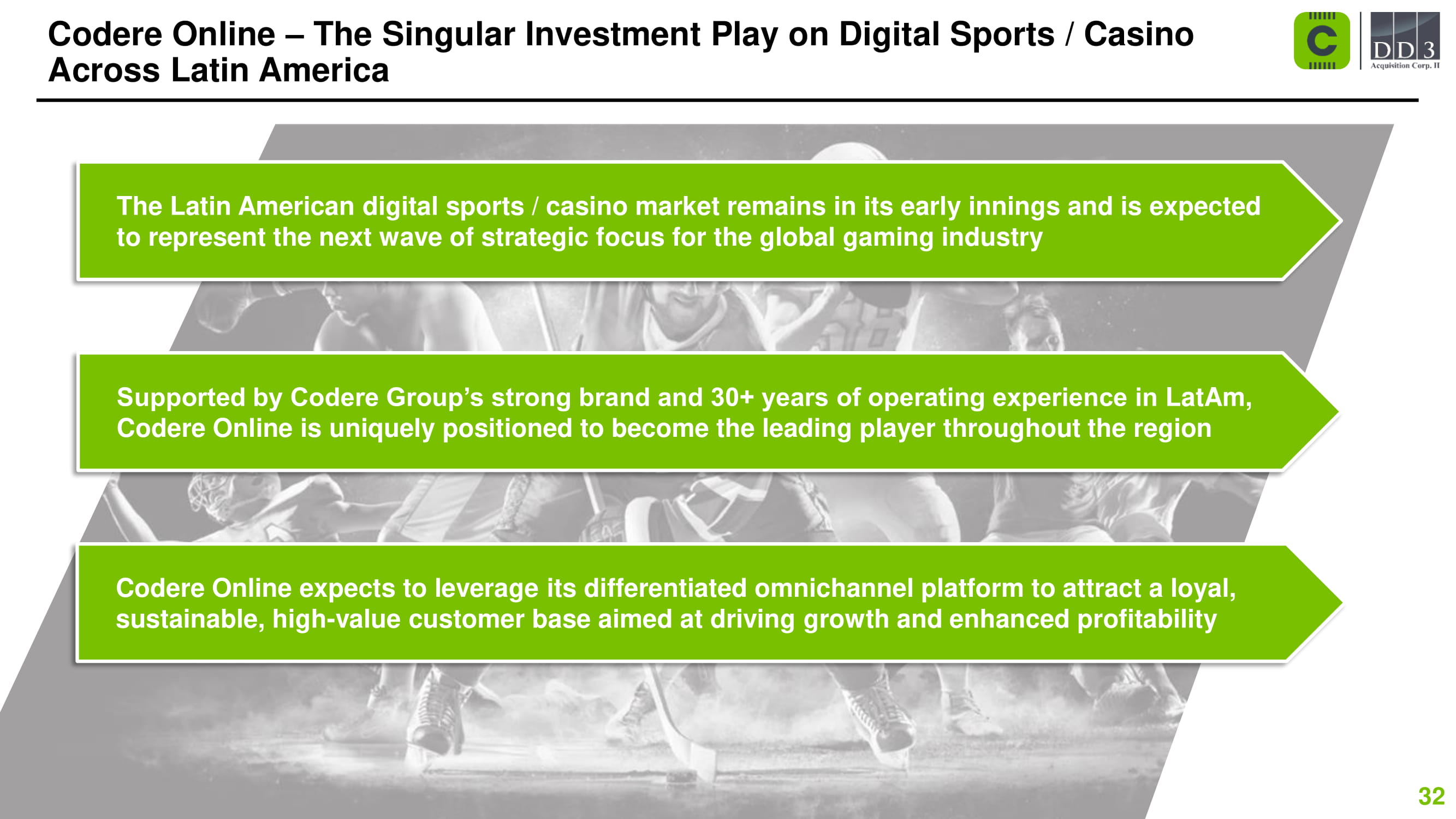 Codere Online – The Singular Investment Play on Digital Sports / Casino Across Latin America

C

DD3
Acquisition Corp. II

The Latin American digital sports / casino market remains in its early innings and is expected to represent the next wave of strategic focus for the global gaming industry

Supported by Codere Group's strong brand and 30+ years of operating experience in LatAm, Codere Online is uniquely positioned to become the leading player throughout the region

Codere Online expects to leverage its differentiated omnichannel platform to attract a loyal, sustainable, high-value customer base aimed at driving growth and enhanced profitability

32